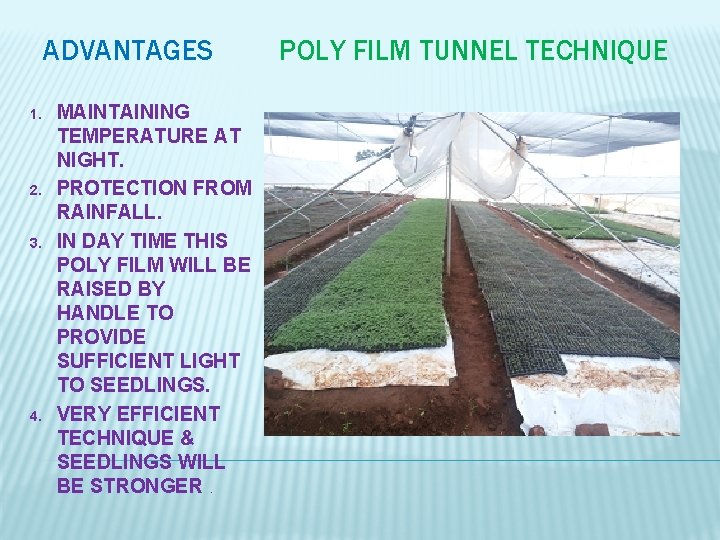 ADVANTAGES

POLY FILM TUNNEL TECHNIQUE

1. MAINTAINING TEMPERATURE AT NIGHT.
2. PROTECTION FROM RAINFALL.
3. IN DAY TIME THIS POLY FILM WILL BE RAISED BY HANDLE TO PROVIDE SUFFICIENT LIGHT TO SEEDLINGS.
4. VERY EFFICIENT TECHNIQUE & SEEDLINGS WILL BE STRONGER .